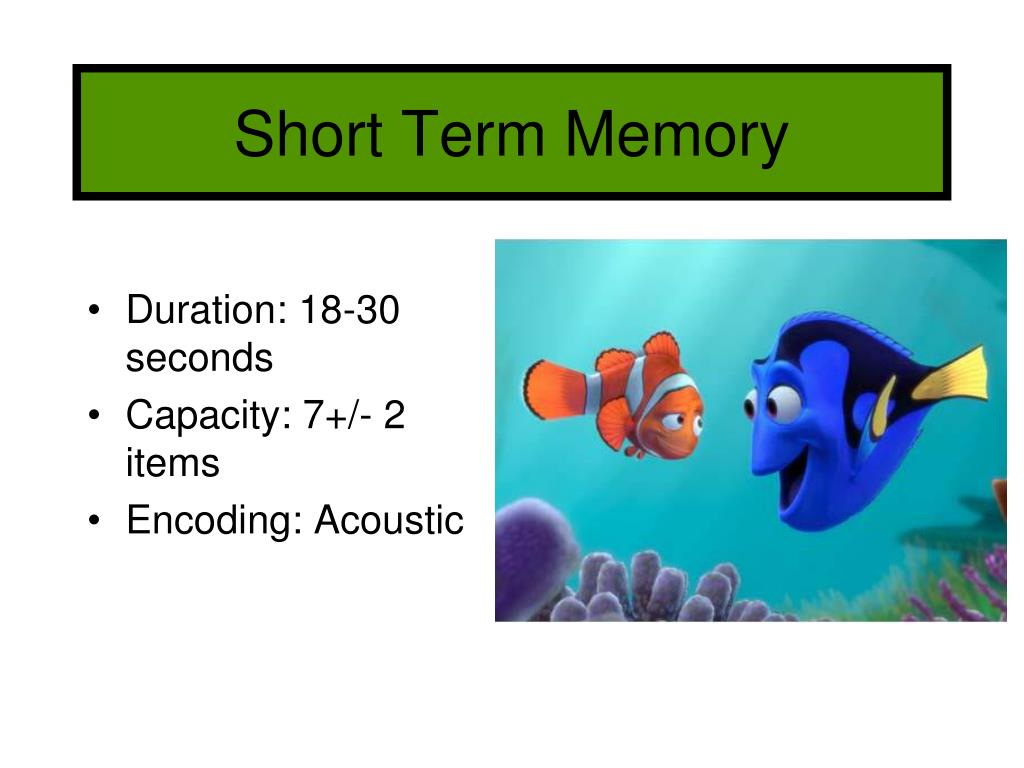 Short Term Memory

• Duration: 18-30 seconds
• Capacity: 7+/- 2 items
• Encoding: Acoustic